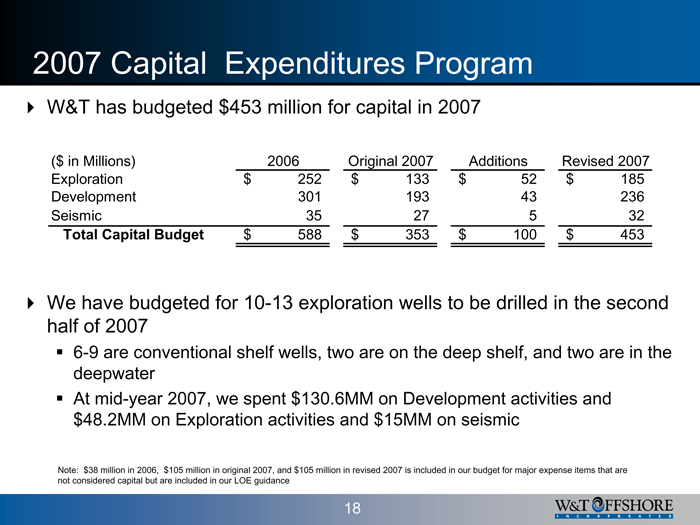 2007 Capital Expenditures Program

W&T has budgeted \$453 million for capital in 2007

| (\$ in Millions) | 2006 | Original 2007 | Additions | Revised 2007 |
|---|---|---|---|---|
| Exploration | \$ 252 | \$ 133 | \$ 52 | \$ 185 |
| Development | 301 | 193 | 43 | 236 |
| Seismic | 35 | 27 | 5 | 32 |
| Total Capital Budget | \$ 588 | \$ 353 | \$ 100 | \$ 453 |

We have budgeted for 10-13 exploration wells to be drilled in the second half of 2007

6-9 are conventional shelf wells, two are on the deep shelf, and two are in the deepwater

At mid-year 2007, we spent \$130.6MM on Development activities and \$48.2MM on Exploration activities and \$15MM on seismic

Note: \$38 million in 2006, \$105 million in original 2007, and \$105 million in revised 2007 is included in our budget for major expense items that are not considered capital but are included in our LOE guidance

18

W&T OFFSHORE
INCORPORATED